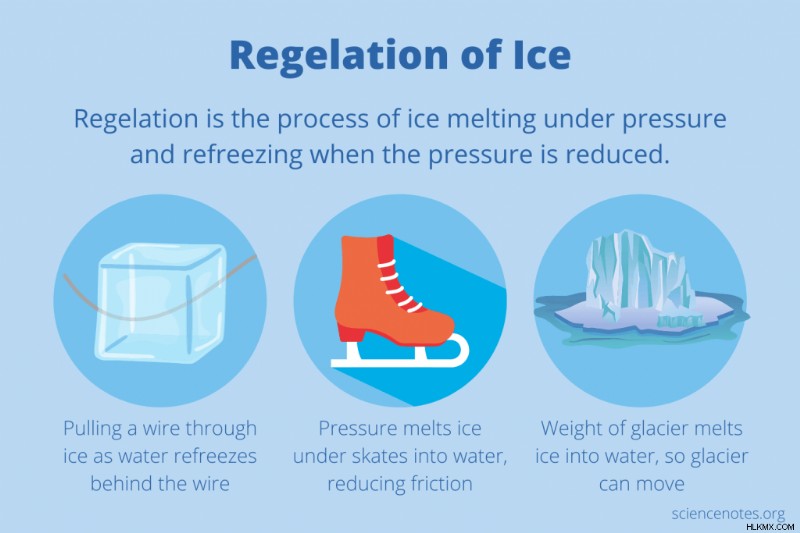 Regelation of Ice

Regelation is the process of ice melting under pressure and refreezing when the pressure is reduced.

Pulling a wire through ice as water refreezes behind the wire

Pressure melts ice under skates into water, reducing friction

Weight of glacier melts ice into water, so glacier can move

sciencenotes.org

HLKMX.COM